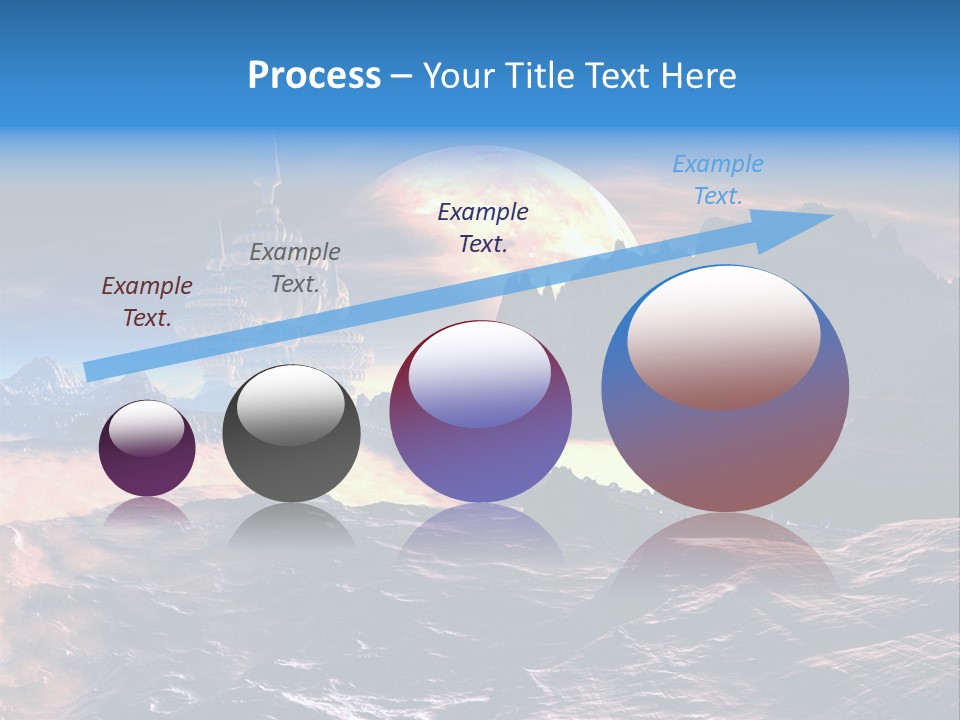 Process – Your Title Text Here

Example Text.

Example Text.

Example Text.

Example Text.